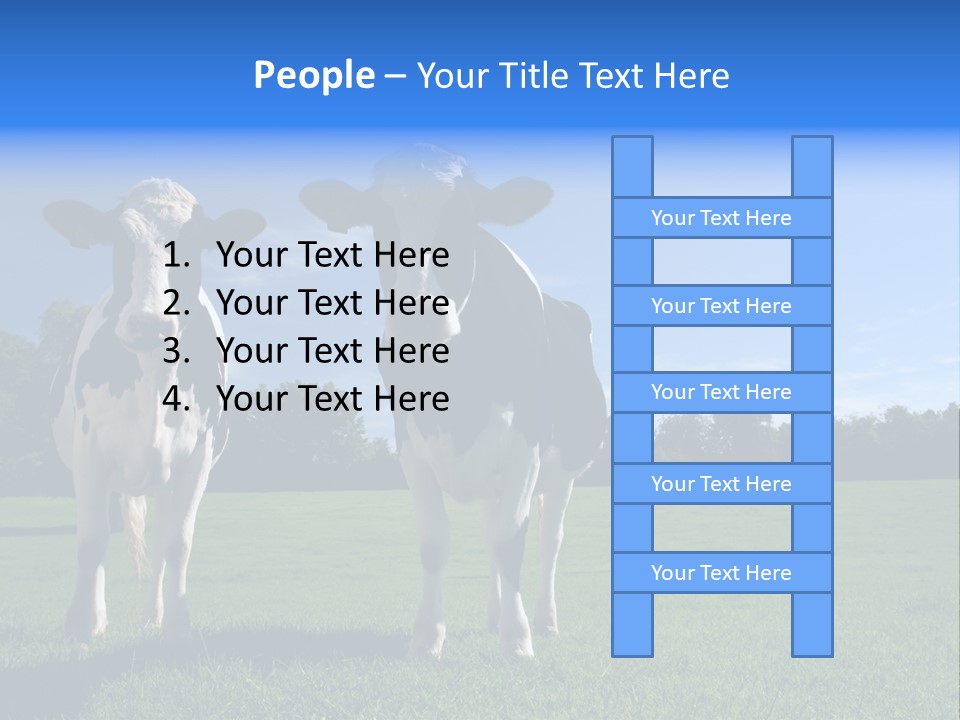 People – Your Title Text Here

1. Your Text Here
2. Your Text Here
3. Your Text Here
4. Your Text Here

Your Text Here

Your Text Here

Your Text Here

Your Text Here

Your Text Here